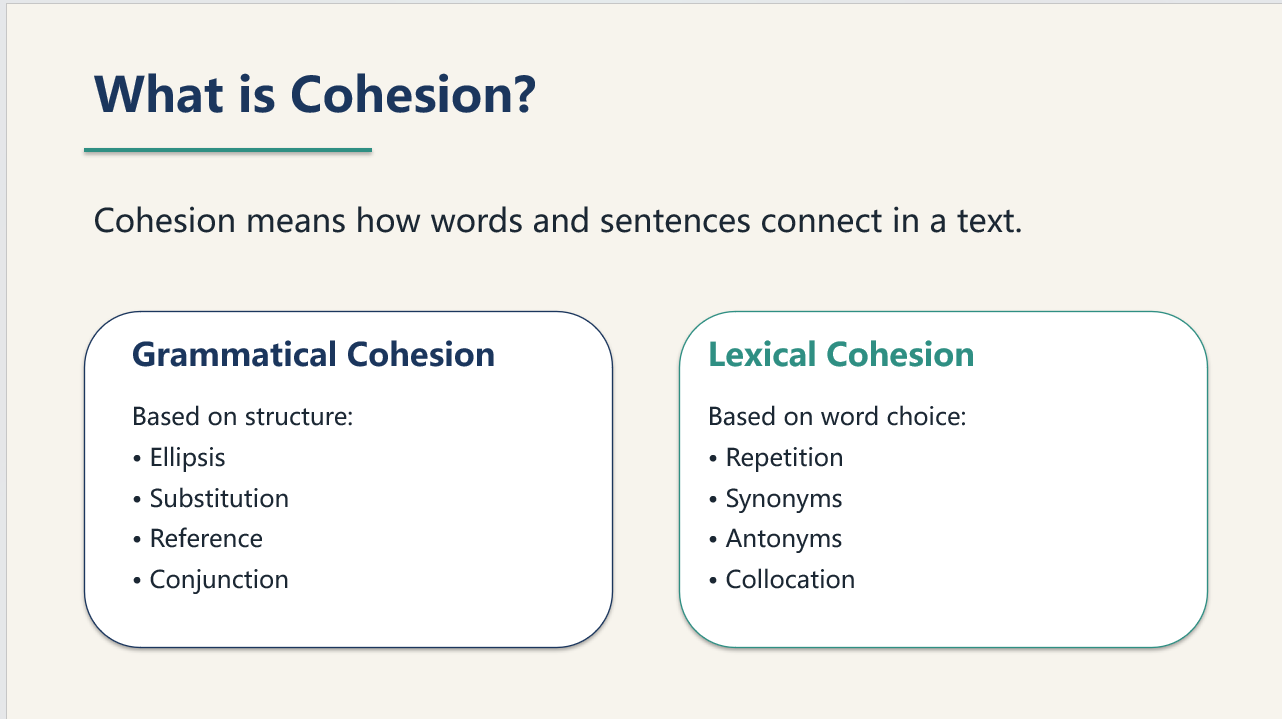 What is Cohesion?

Cohesion means how words and sentences connect in a text.

Grammatical Cohesion

Based on structure:
• Ellipsis
• Substitution
• Reference
• Conjunction

Lexical Cohesion

Based on word choice:
• Repetition
• Synonyms
• Antonyms
• Collocation